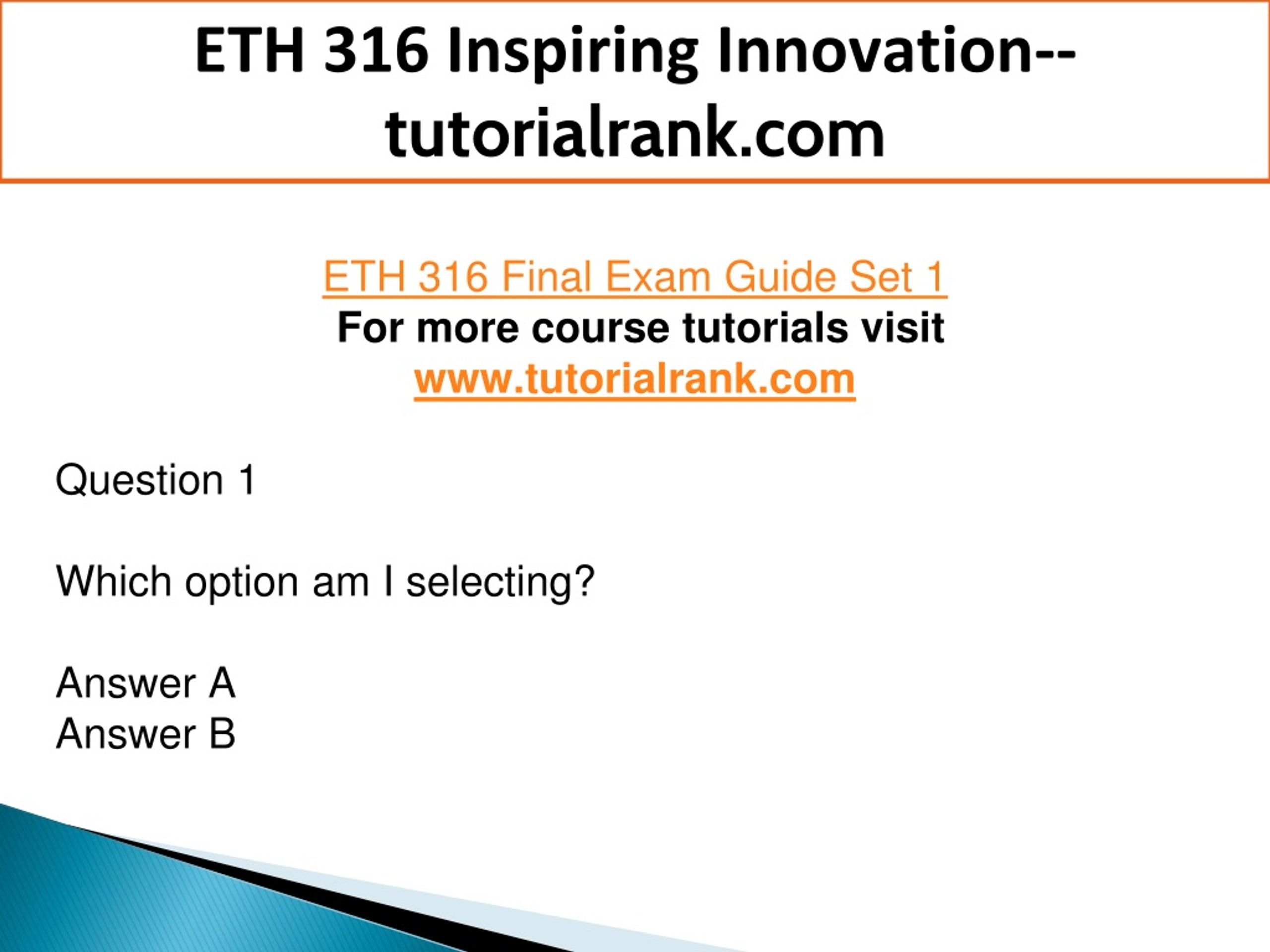 ETH 316 Inspiring Innovation--tutorialrank.com

ETH 316 Final Exam Guide Set 1
For more course tutorials visit
www.tutorialrank.com

Question 1

Which option am I selecting?

Answer A
Answer B